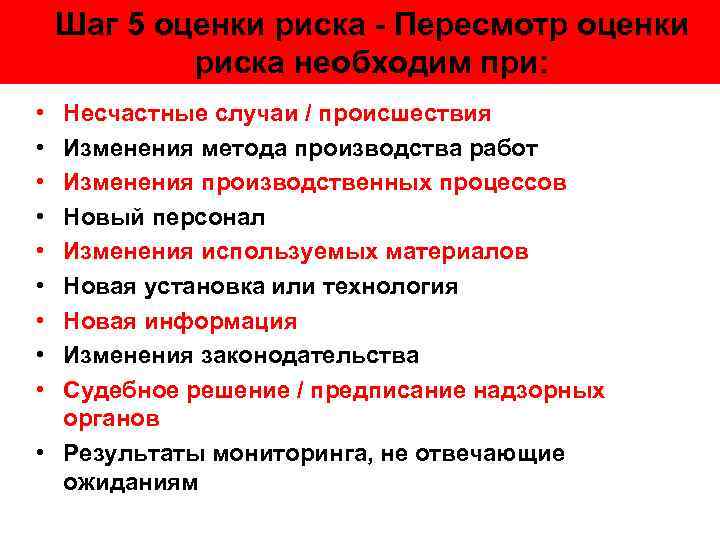 Шаг 5 оценки риска - Пересмотр оценки риска необходим при:

• Несчастные случаи / происшествия
• Изменения метода производства работ
• Изменения производственных процессов
• Новый персонал
• Изменения используемых материалов
• Новая установка или технология
• Новая информация
• Изменения законодательства
• Судебное решение / предписание надзорных органов
• Результаты мониторинга, не отвечающие ожиданиям